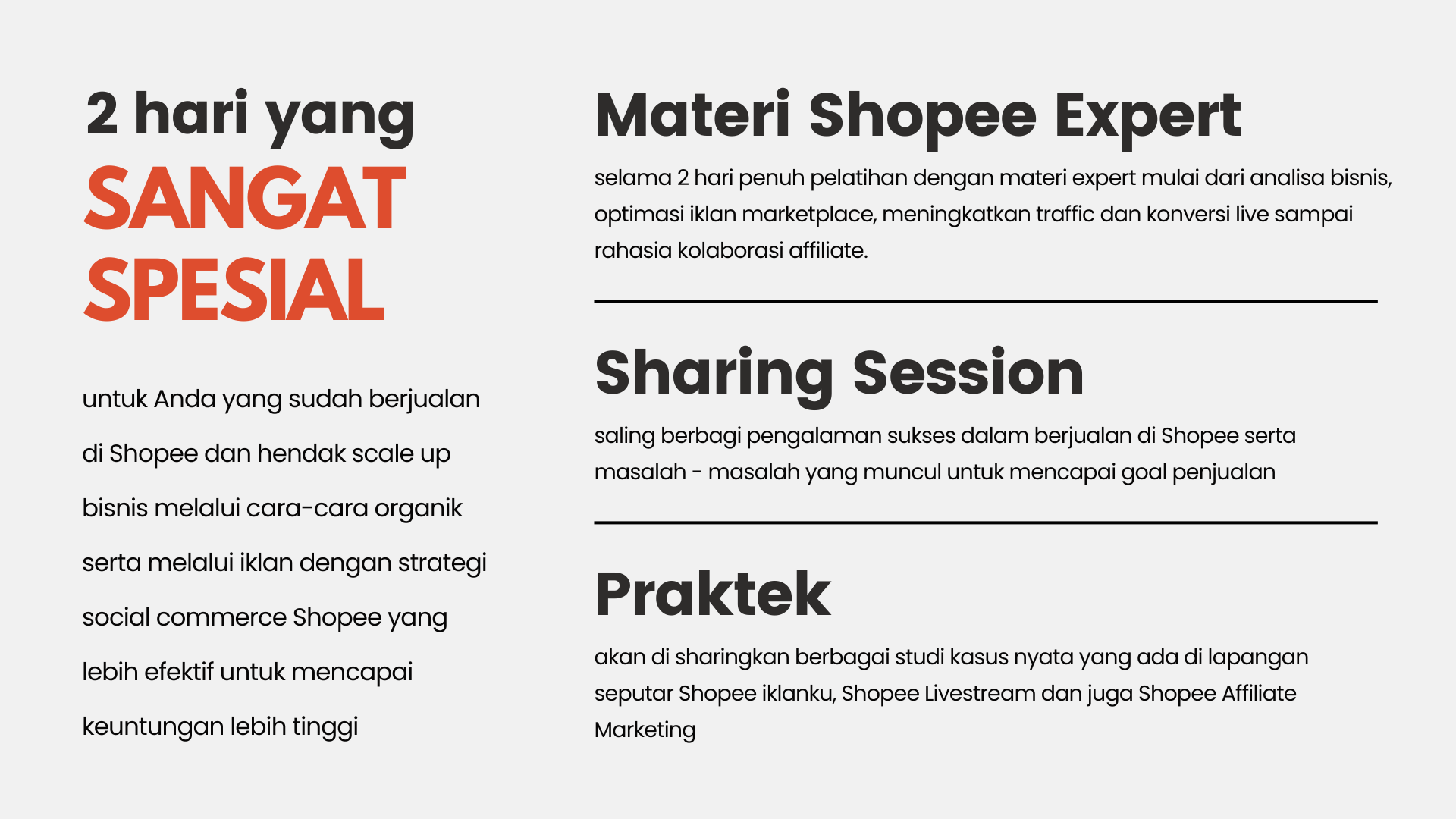 2 hari yang
SANGAT
SPESIAL

untuk Anda yang sudah berjualan di Shopee dan hendak scale up bisnis melalui cara-cara organik serta melalui iklan dengan strategi social commerce Shopee yang lebih efektif untuk mencapai keuntungan lebih tinggi

Materi Shopee Expert

selama 2 hari penuh pelatihan dengan materi expert mulai dari analisa bisnis, optimasi iklan marketplace, meningkatkan traffic dan konversi live sampai rahasia kolaborasi affiliate.

Sharing Session

saling berbagi pengalaman sukses dalam berjualan di Shopee serta masalah - masalah yang muncul untuk mencapai goal penjualan

Praktek

akan di sharingkan berbagai studi kasus nyata yang ada di lapangan seputar Shopee iklanku, Shopee Livestream dan juga Shopee Affiliate Marketing